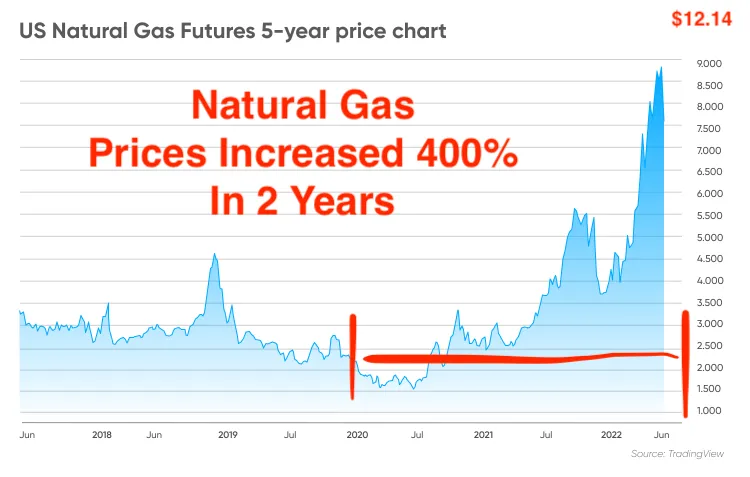 US Natural Gas Futures 5-year price chart

$12.14

Natural Gas
Prices Increased 400%
In 2 Years

9.000
8.500
8.000
7.500
7.000
6.500
6.000
5.500
5.000
4.500
4.000
3.500
3.000
2.500
2.000
1.500
1.000

Jun 2018 Jun 2019 Jul 2020 Jul 2021 Jul 2022 Jun

Source: TradingView